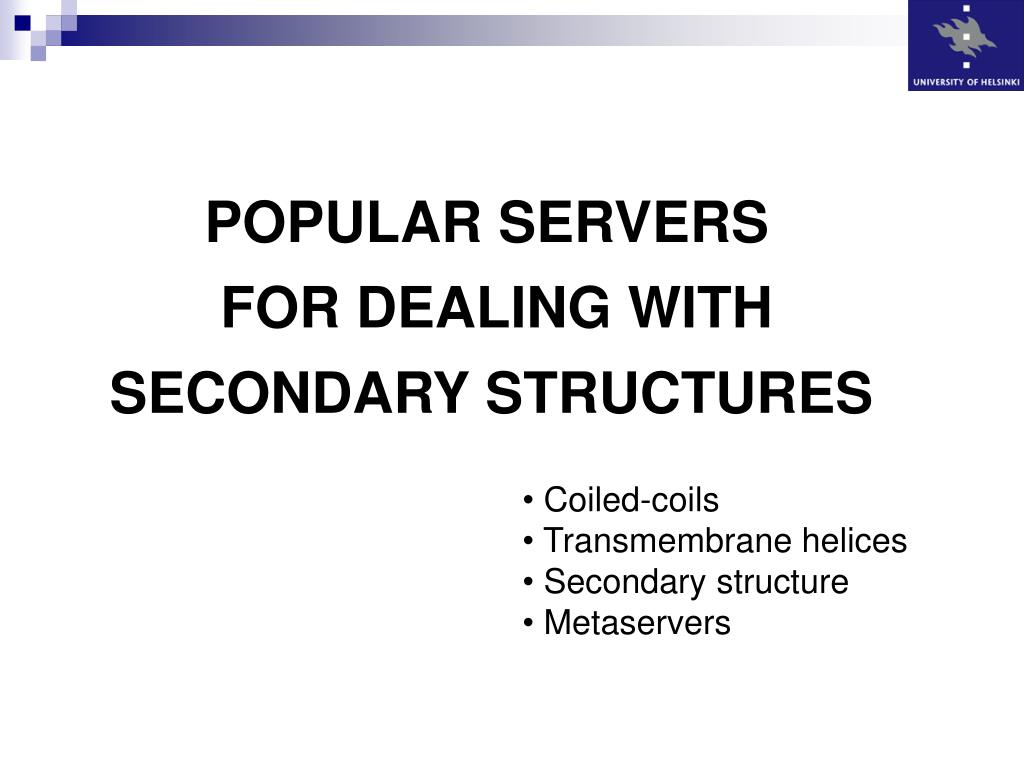 UNIVERSITY OF HELSINKI

POPULAR SERVERS
FOR DEALING WITH
SECONDARY STRUCTURES

• Coiled-coils
• Transmembrane helices
• Secondary structure
• Metaservers